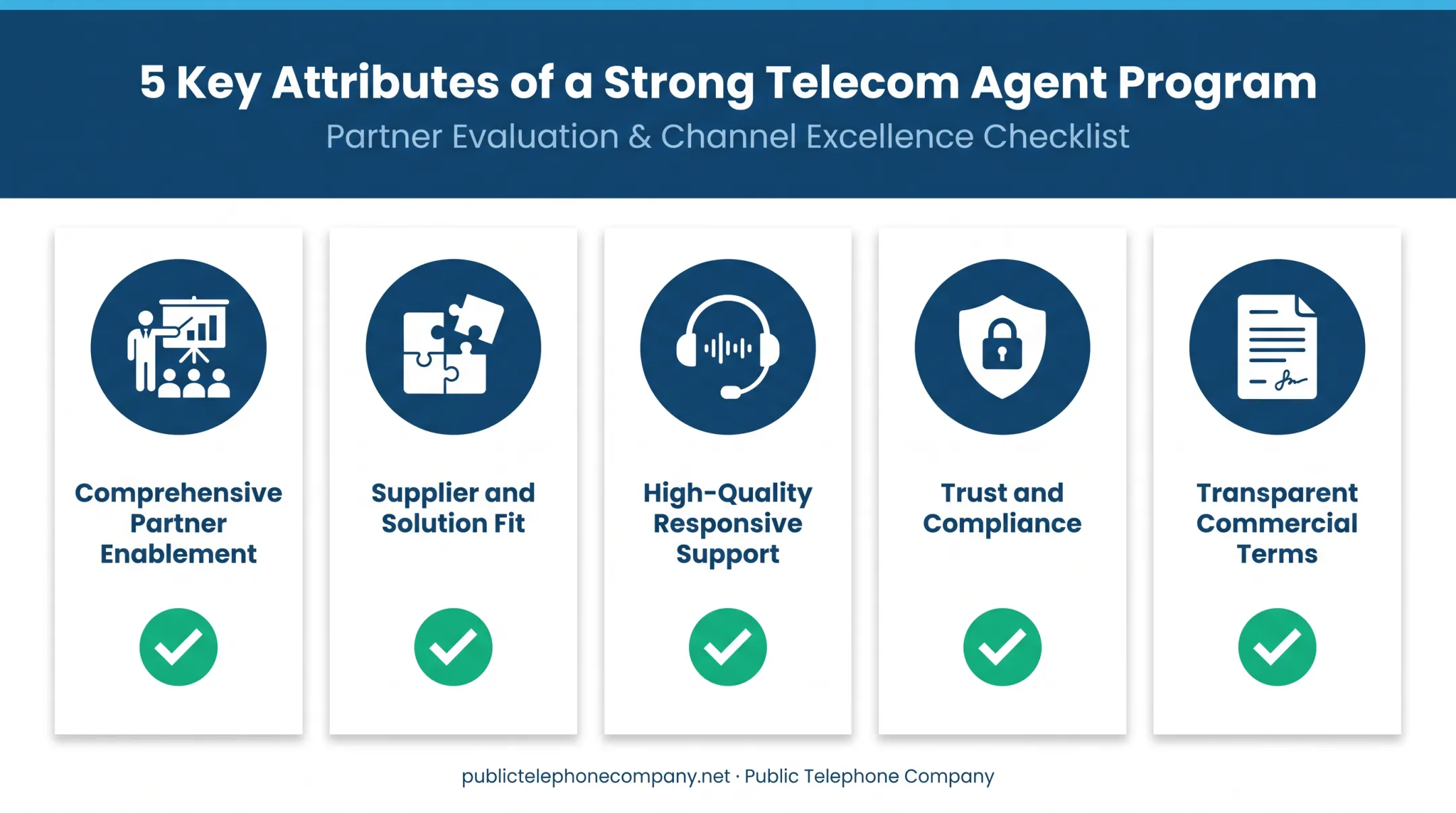 5 Key Attributes of a Strong Telecom Agent Program

Partner Evaluation & Channel Excellence Checklist

Comprehensive Partner Enablement

Supplier and Solution Fit

High-Quality Responsive Support

Trust and Compliance

Transparent Commercial Terms

publictelephonecompany.net · Public Telephone Company